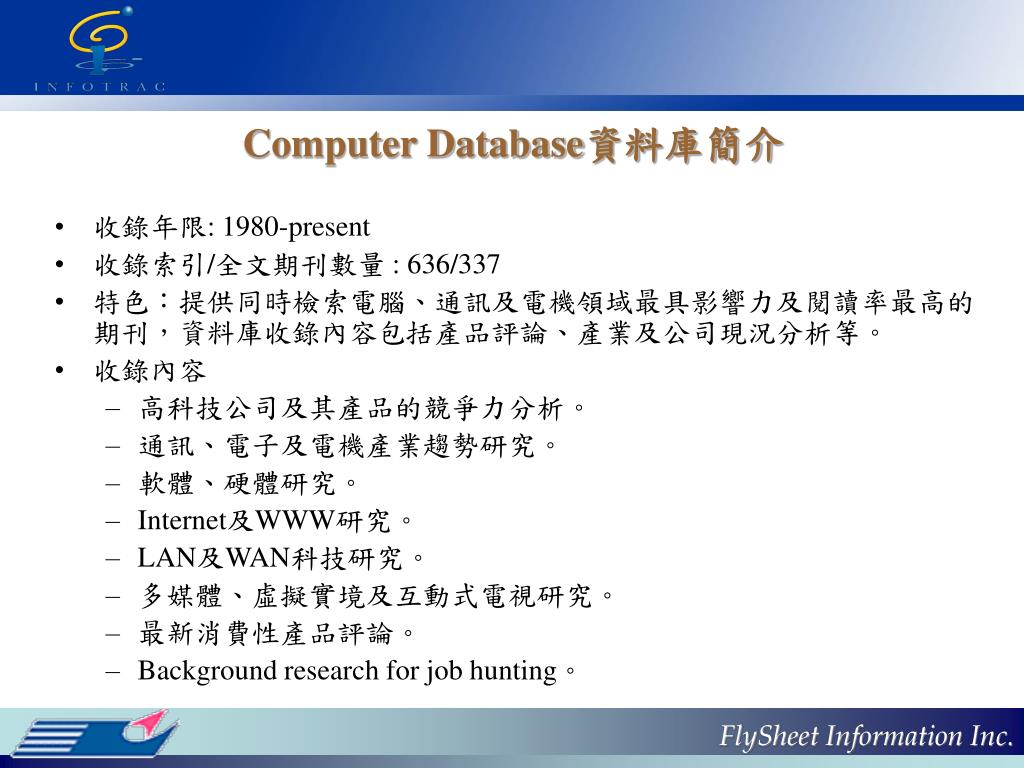 INFOTRAC

Computer Database資料庫簡介

• 收錄年限: 1980-present
• 收錄索引/全文期刊數量 : 636/337
• 特色:提供同時檢索電腦、通訊及電機領域最具影響力及閱讀率最高的期刊,資料庫收錄內容包括產品評論、產業及公司現況分析等。
• 收錄內容
– 高科技公司及其產品的競爭力分析。
– 通訊、電子及電機產業趨勢研究。
– 軟體、硬體研究。
– Internet及WWW研究。
– LAN及WAN科技研究。
– 多媒體、虛擬實境及互動式電視研究。
– 最新消費性產品評論。
– Background research for job hunting。

FlySheet Information Inc.